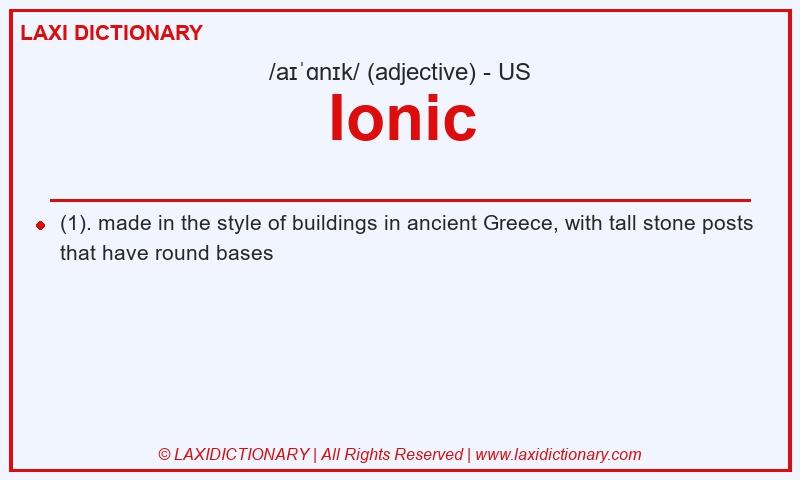 LAXI DICTIONARY

/aɪˈɑnɪk/ (adjective) - US

Ionic

(1). made in the style of buildings in ancient Greece, with tall stone posts that have round bases

© LAXIDICTIONARY | All Rights Reserved | www.laxidictionary.com